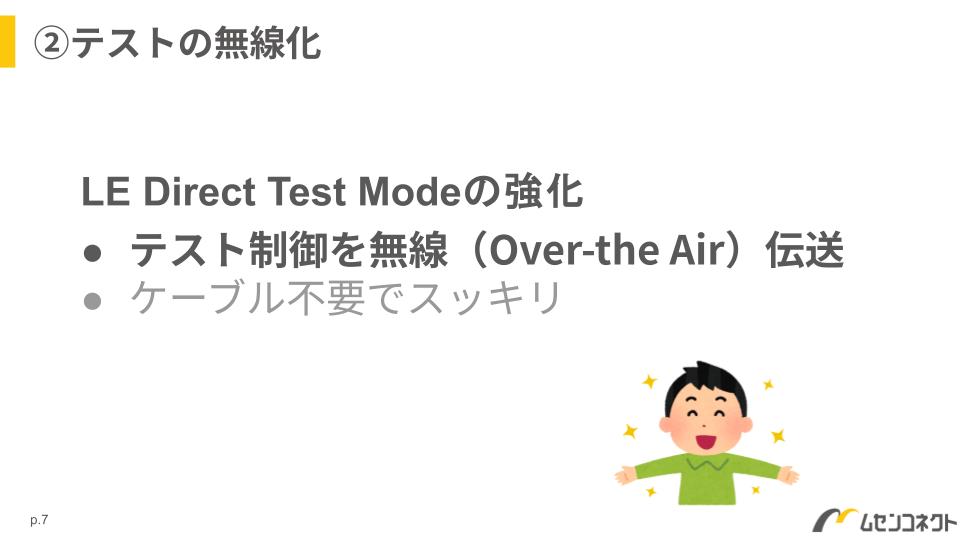 ②テストの無線化

LE Direct Test Modeの強化

● テスト制御を無線（Over-the Air）伝送
● ケーブル不要でスッキリ

p.7

ムセンコネクト